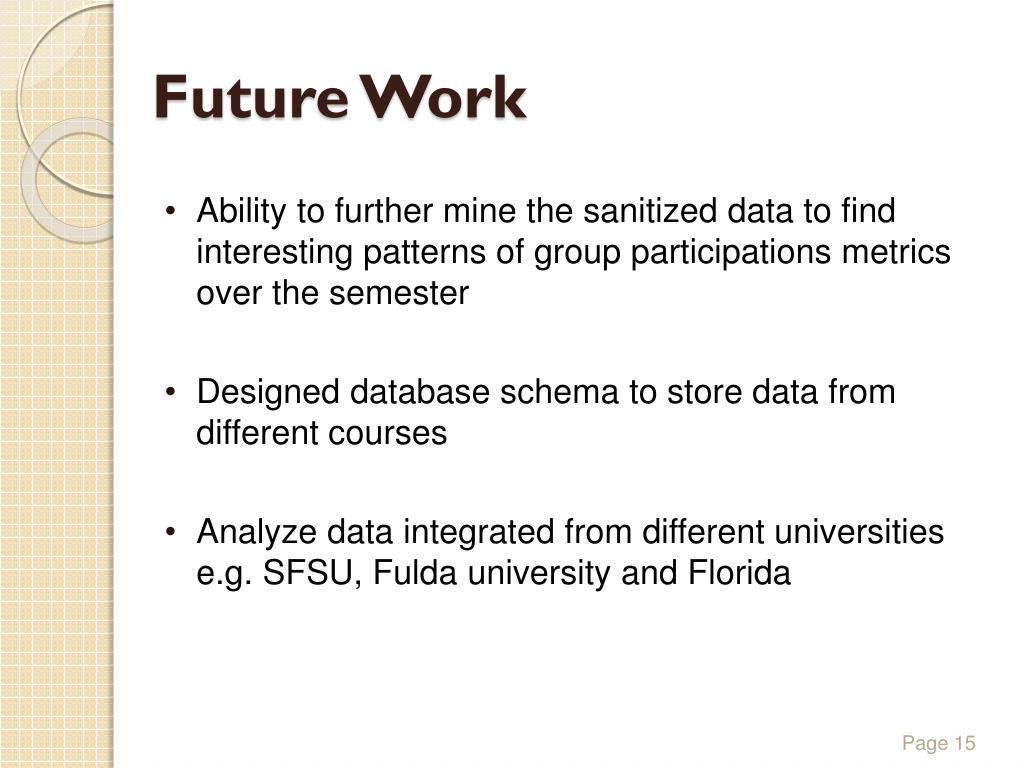 Future Work

• Ability to further mine the sanitized data to find interesting patterns of group participations metrics over the semester

• Designed database schema to store data from different courses

• Analyze data integrated from different universities e.g. SFSU, Fulda university and Florida

Page 15